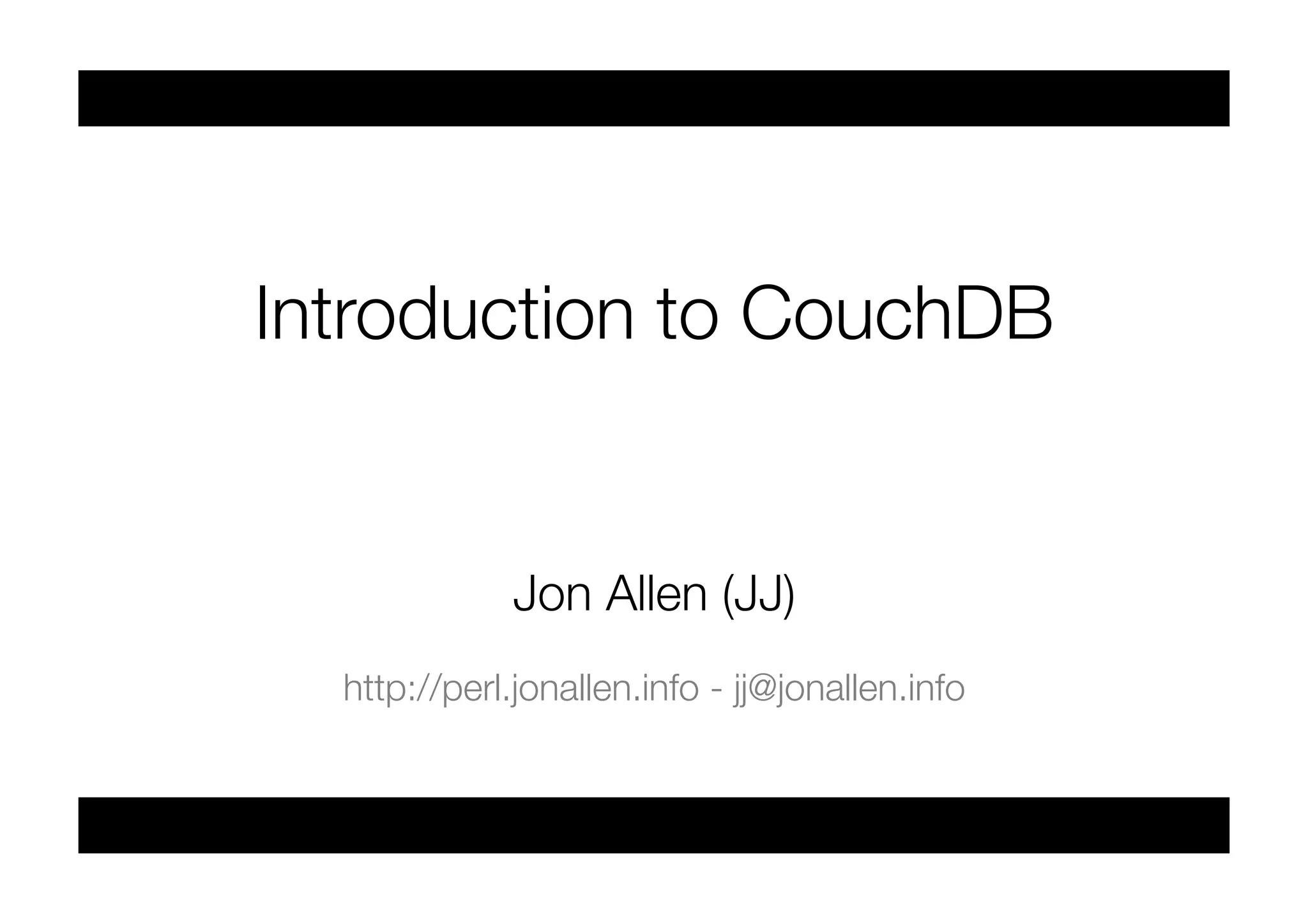 Introduction to CouchDB

Jon Allen (JJ)

http://perl.jonallen.info - jj@jonallen.info